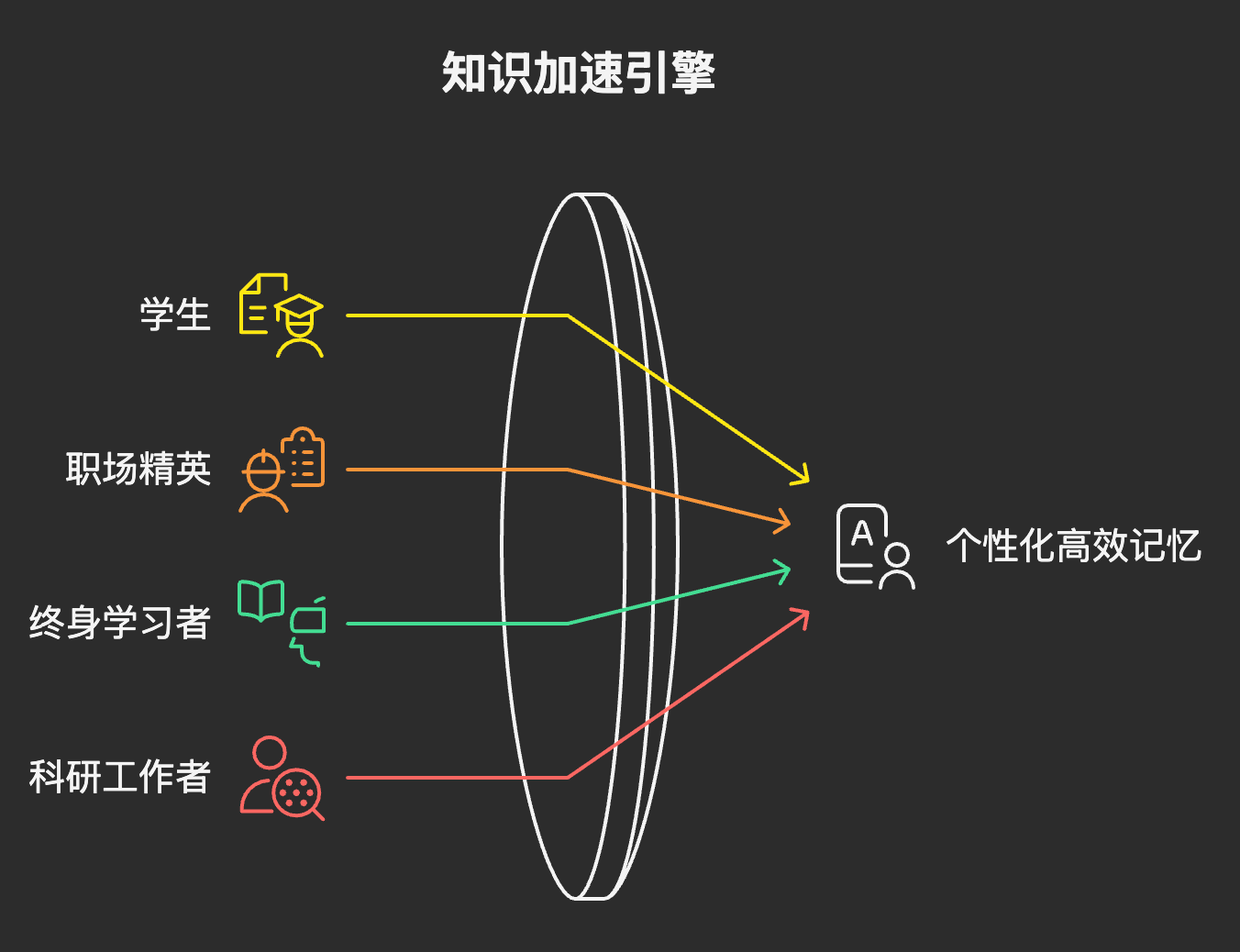 知识加速引擎

学生

职场精英

终身学习者

科研工作者

A

个性化高效记忆